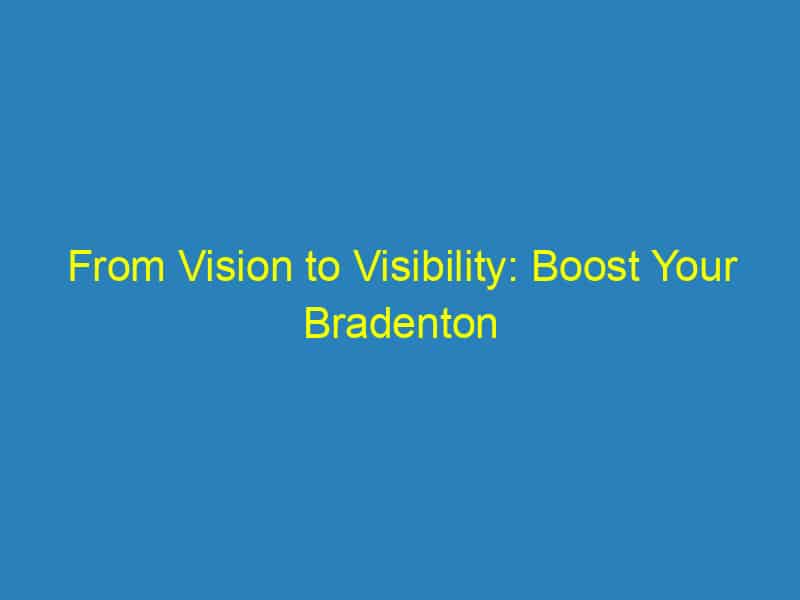 From Vision to Visibility: Boost Your Bradenton